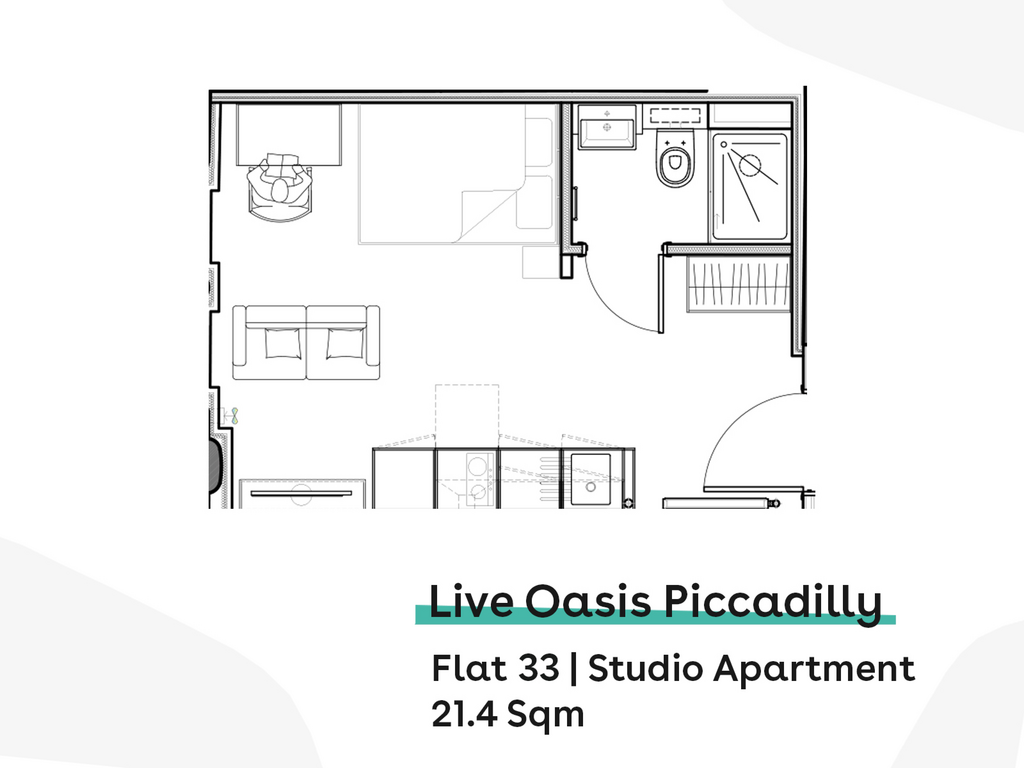 Live Oasis Piccadilly

Flat 33 | Studio Apartment
21.4 Sqm